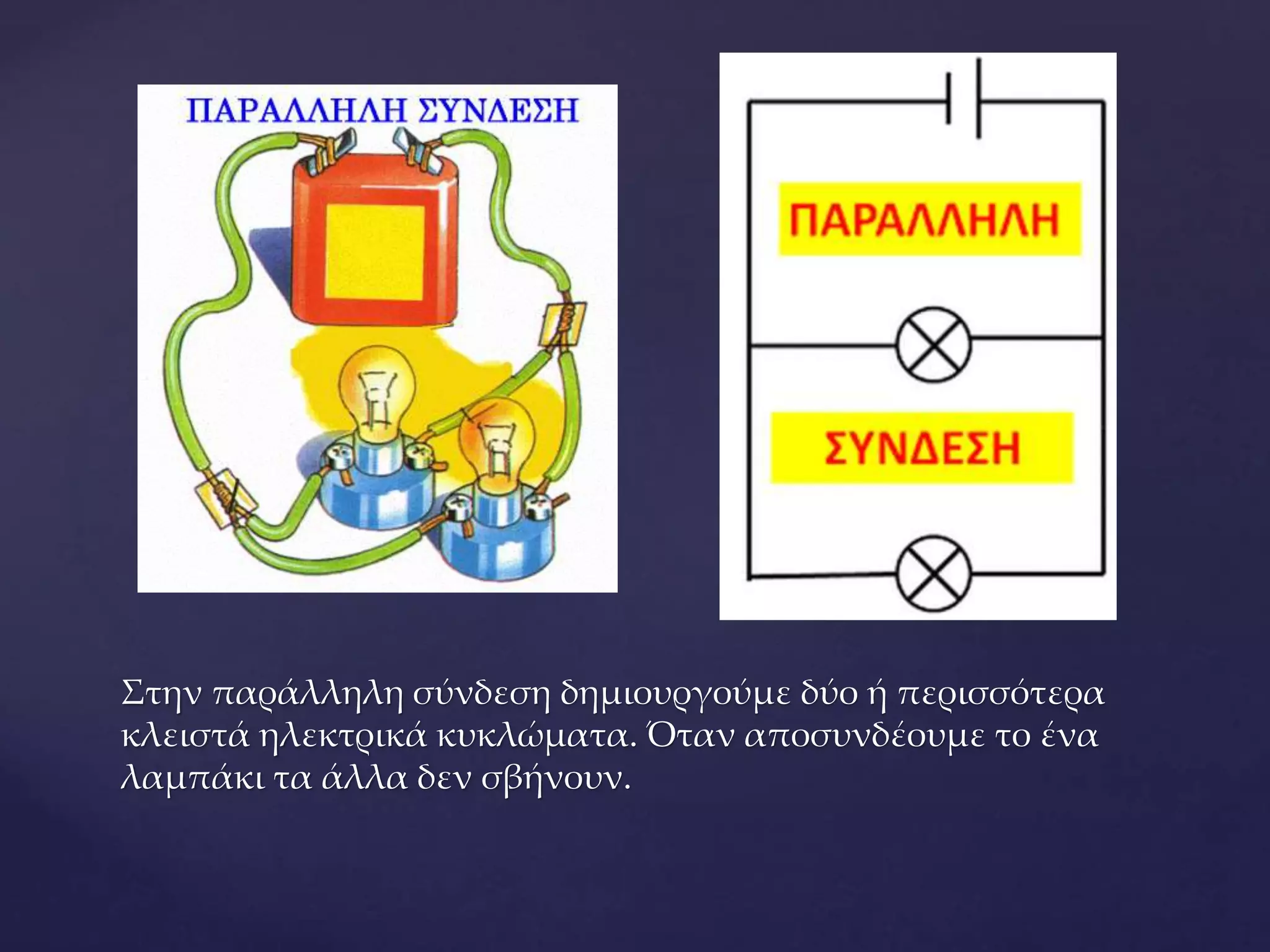 ΠΑΡΑΛΛΗΛΗ ΣΥΝΔΕΣΗ

ΠΑΡΑΛΛΗΛΗ

ΣΥΝΔΕΣΗ

Στην παράλληλη σύνδεση δημιουργούμε δύο ή περισσότερα κλειστά ηλεκτρικά κυκλώματα. Όταν αποσυνδέουμε το ένα λαμπάκι τα άλλα δεν σβήνουν.